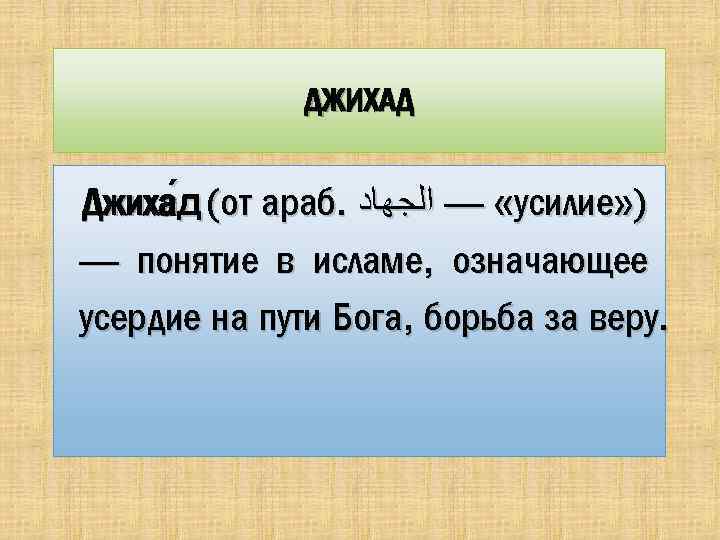 ДЖИХАД

Джиха́д (от араб. الجهاد — «усилие») — понятие в исламе, означающее усердие на пути Бога, борьба за веру.